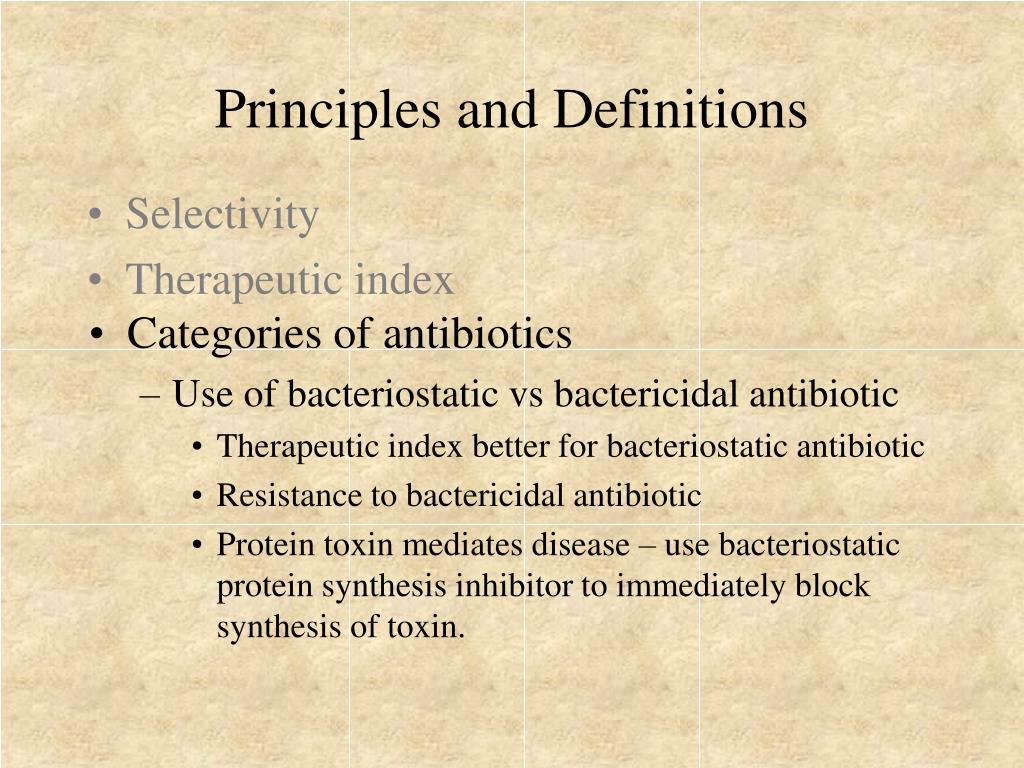 Principles and Definitions

• Selectivity
• Therapeutic index
• Categories of antibiotics
– Use of bacteriostatic vs bactericidal antibiotic
• Therapeutic index better for bacteriostatic antibiotic
• Resistance to bactericidal antibiotic
• Protein toxin mediates disease – use bacteriostatic protein synthesis inhibitor to immediately block synthesis of toxin.